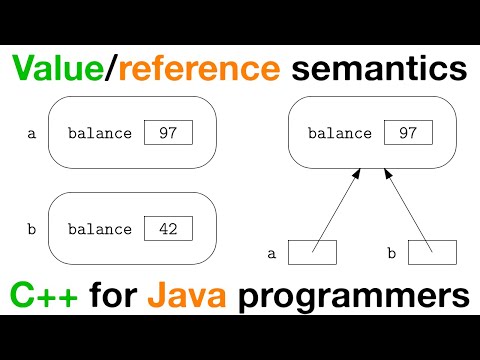 Value/reference semantics

a balance 97

b balance 42

balance 97

a

b

C++ for Java programmers